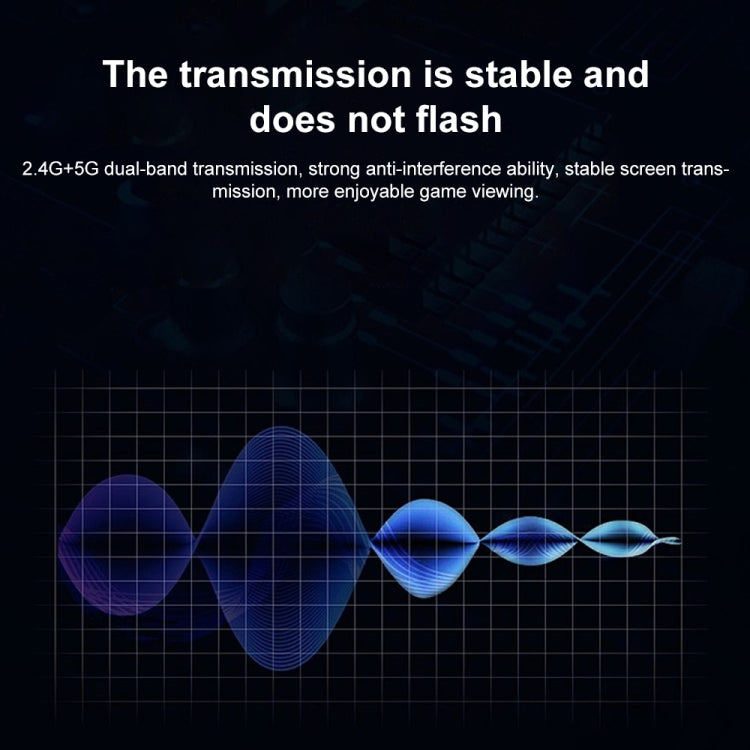 The transmission is stable and does not flash

2.4G+5G dual-band transmission, strong anti-interference ability, stable screen transmission, more enjoyable game viewing.